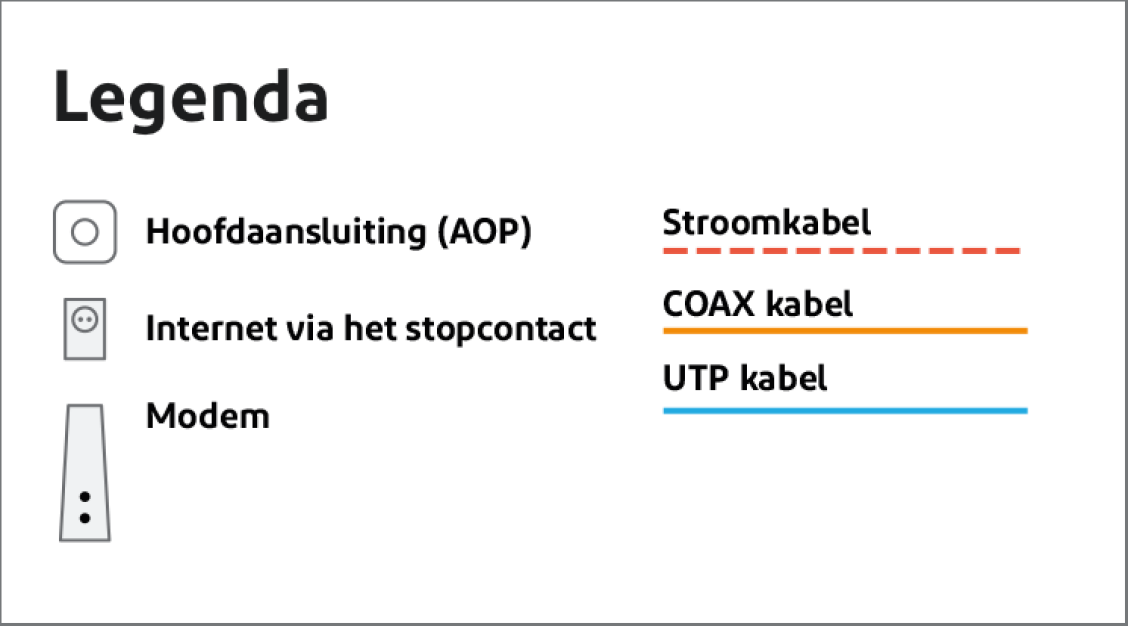 Legenda

Hoofdaansluiting (AOP)

Internet via het stopcontact

Modem

Stroomkabel

COAX kabel

UTP kabel